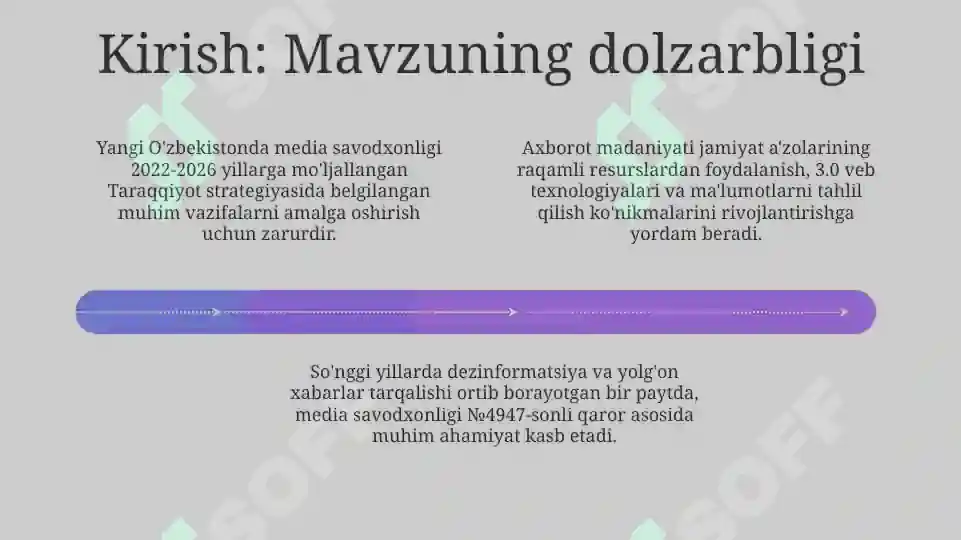 Kirish: Mavzuning dolzarbligi

Yangi O'zbekistonda media savodxonligi 2022-2026 yillarga mo'ljallangan Taraqqiyot strategiyasida belgilangan muhim vazifalarni amalga oshirish uchun zarurdir.

Axborot madaniyati jamiyat a'zolarining raqamli resurslardan foydalanish, 3.0 veb texnologiyalari va ma'lumotlarni tahlil qilish ko'nikmalarini rivojlantirishga yordam beradi.

So'nggi yillarda dezinformatsiya va yolg'on xabarlar tarqalishi ortib borayotgan bir paytda, media savodxonligi №4947-sonli qaror asosida muhim ahamiyat kasb etadi.

SOFF SOFF SOFF SOFF